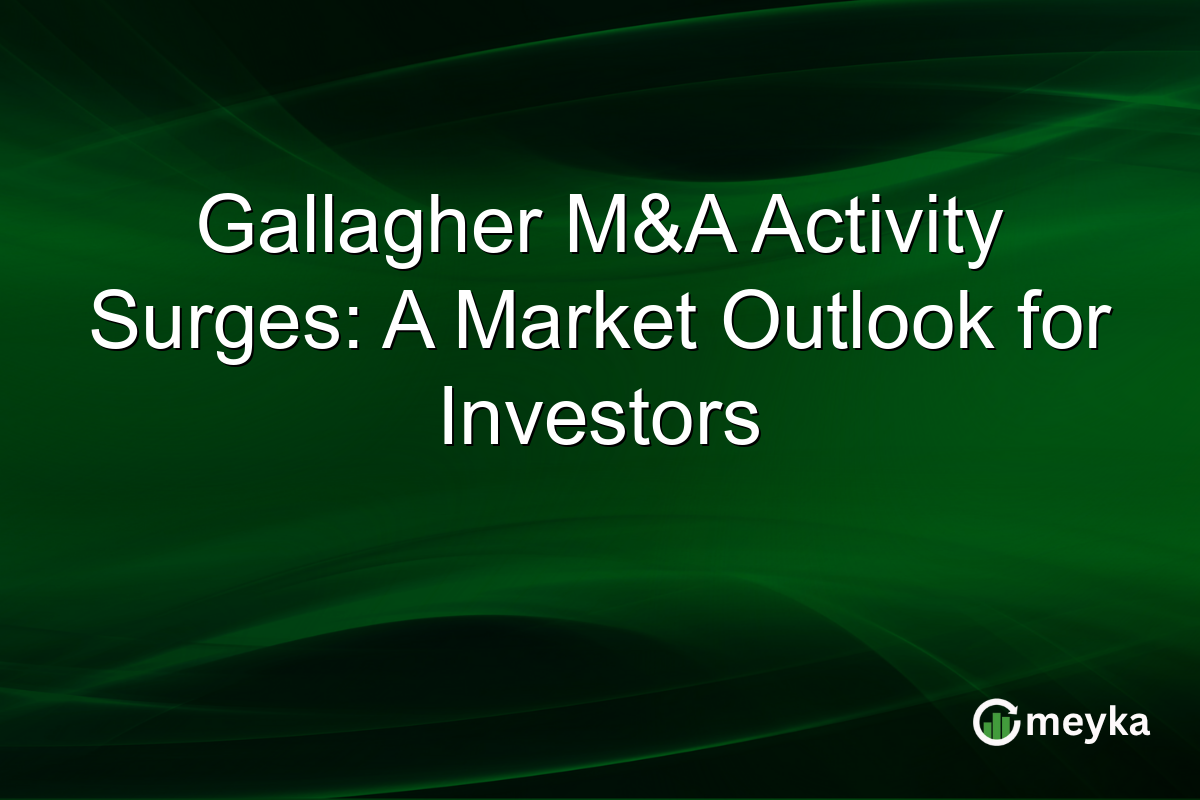 Gallagher M&A Activity Surges: A Market Outlook for Investors

meyka